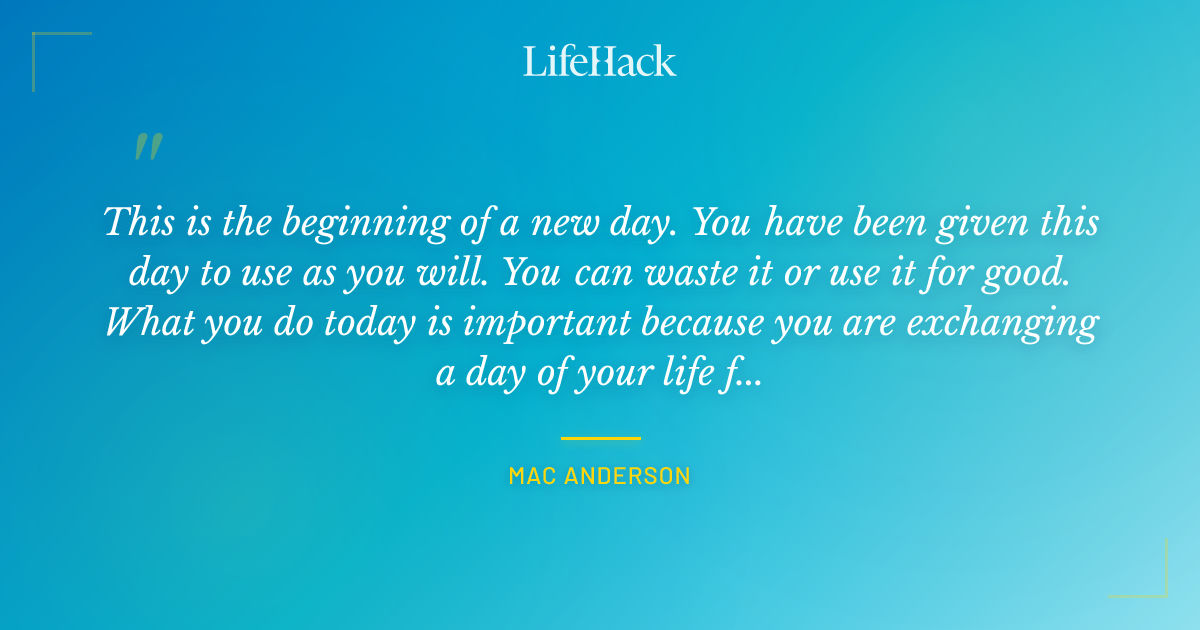 LifeHack

"

This is the beginning of a new day. You have been given this day to use as you will. You can waste it or use it for good. What you do today is important because you are exchanging a day of your life f...

MAC ANDERSON